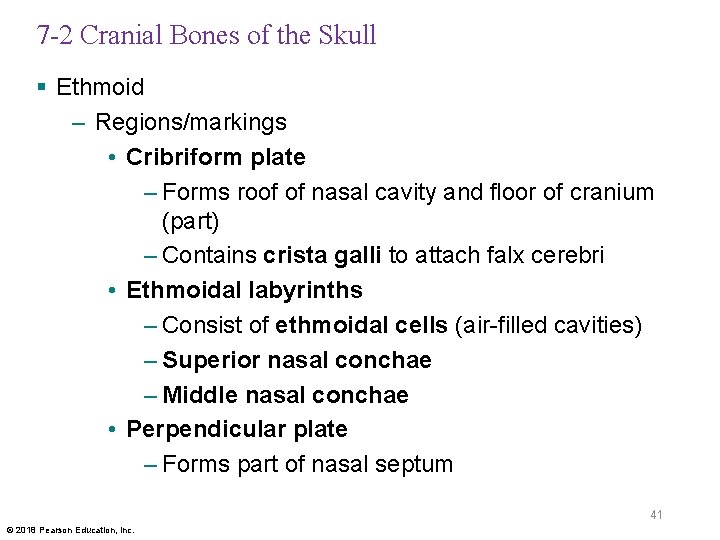 7-2 Cranial Bones of the Skull

▪ Ethmoid

– Regions/markings

• Cribriform plate

– Forms roof of nasal cavity and floor of cranium (part)

– Contains crista galli to attach falx cerebri

• Ethmoidal labyrinths

– Consist of ethmoidal cells (air-filled cavities)

– Superior nasal conchae

– Middle nasal conchae

• Perpendicular plate

– Forms part of nasal septum

41

© 2018 Pearson Education, Inc.